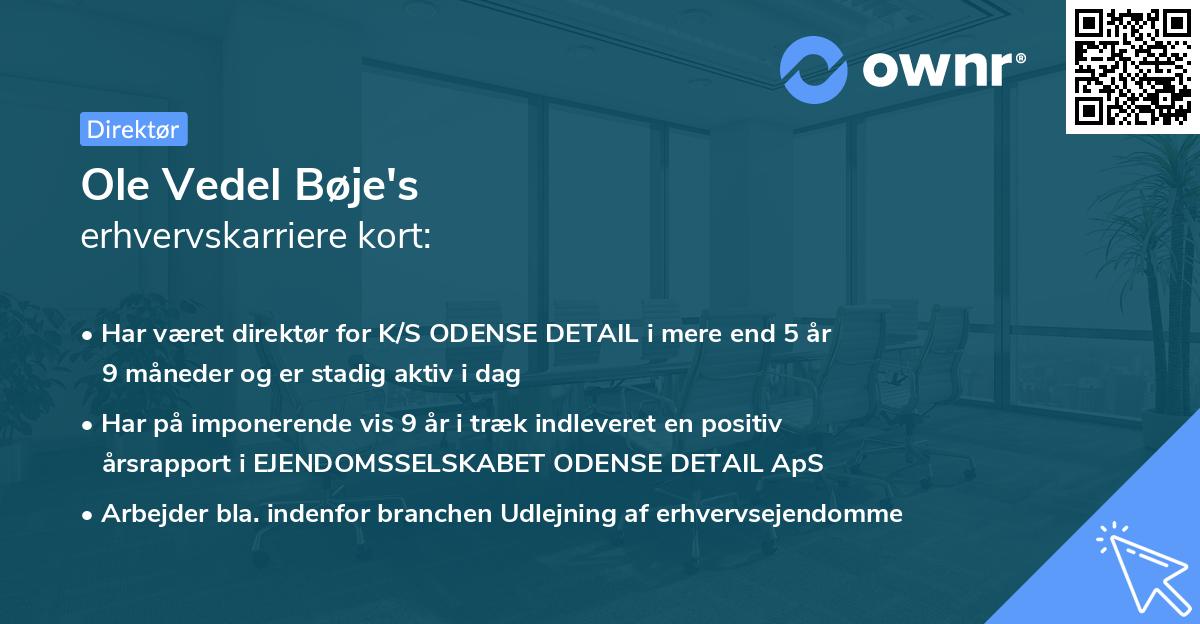 ownr®

Direktør

Ole Vedel Bøje's
erhvervskarriere kort:

• Har været direktør for K/S ODENSE DETAIL i mere end 5 år 9 måneder og er stadig aktiv i dag

• Har på imponerende vis 9 år i træk indleveret en positiv årsrapport i EJENDOMSSELSKABET ODENSE DETAIL ApS

• Arbejder bla. indenfor branchen Udlejning af erhvervsejendomme